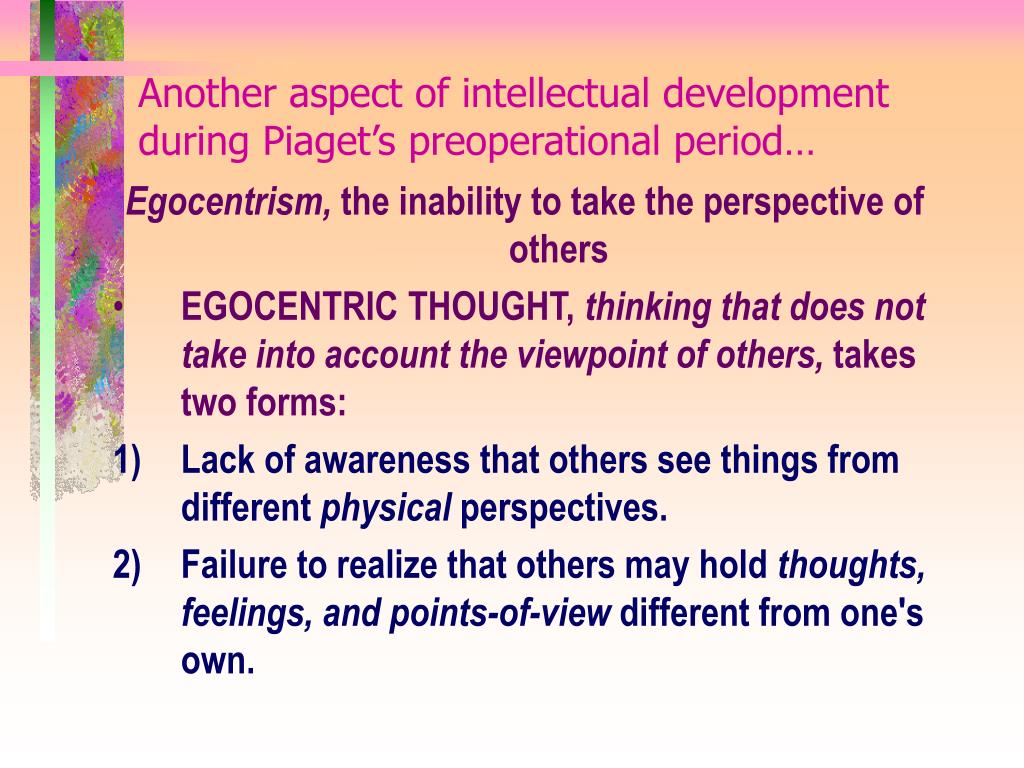 Another aspect of intellectual development during Piaget’s preoperational period…

Egocentrism, the inability to take the perspective of others

• EGOCENTRIC THOUGHT, thinking that does not take into account the viewpoint of others, takes two forms:

1) Lack of awareness that others see things from different physical perspectives.

2) Failure to realize that others may hold thoughts, feelings, and points-of-view different from one's own.